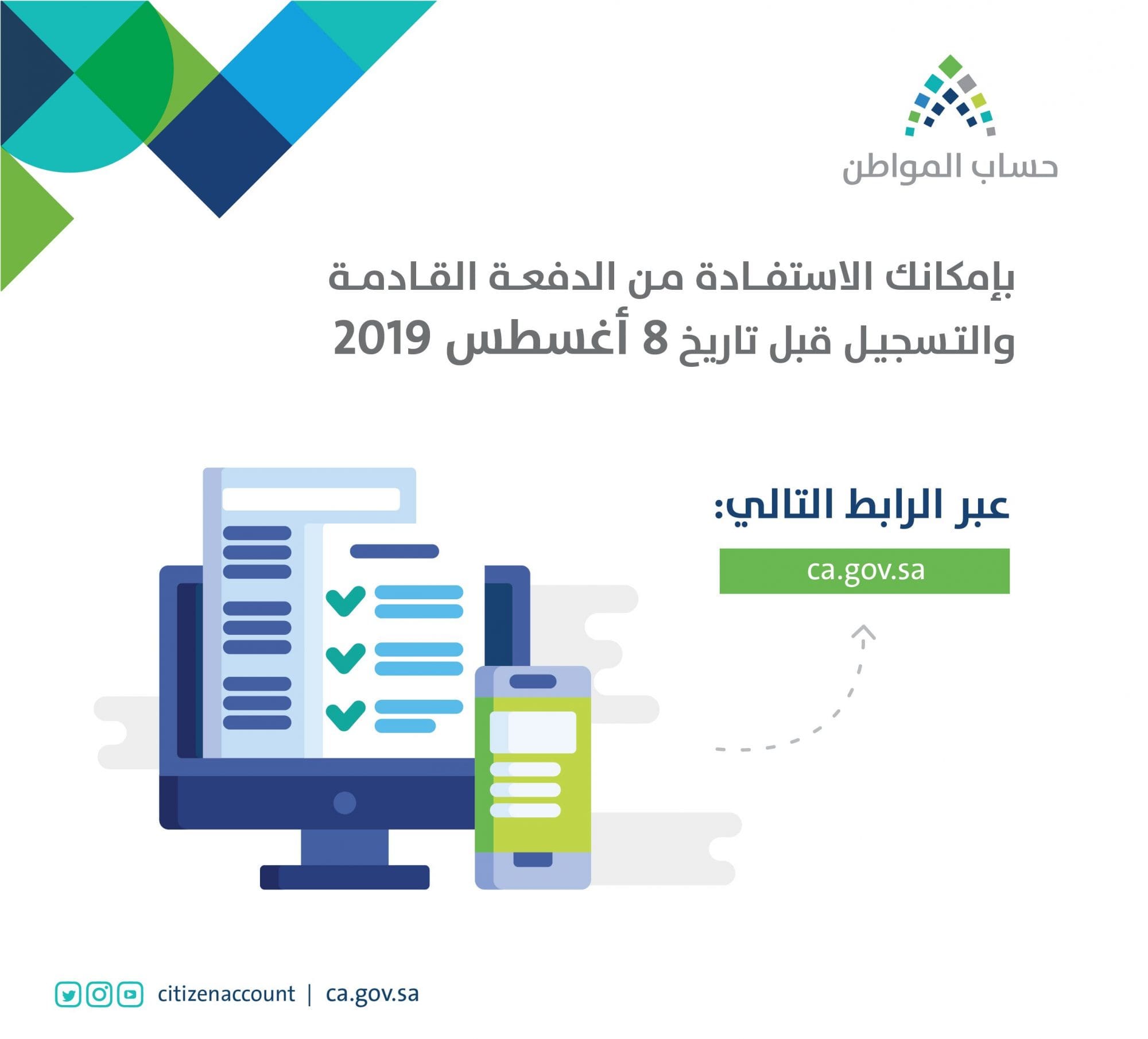 حساب المواطن

بإمكانك الاستفادة من الدفعة القادمة والتسجيل قبل تاريخ 8 أغسطس 2019

عبر الرابط التالي:

ca.gov.sa

citizenaccount | ca.gov.sa